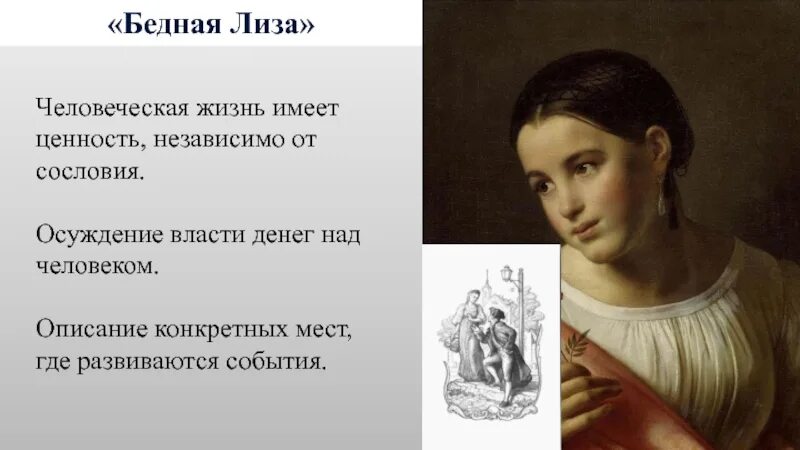 «Бедная Лиза»

Человеческая жизнь имеет ценность, независимо от сословия.

Осуждение власти денег над человеком.

Описание конкретных мест, где развиваются события.